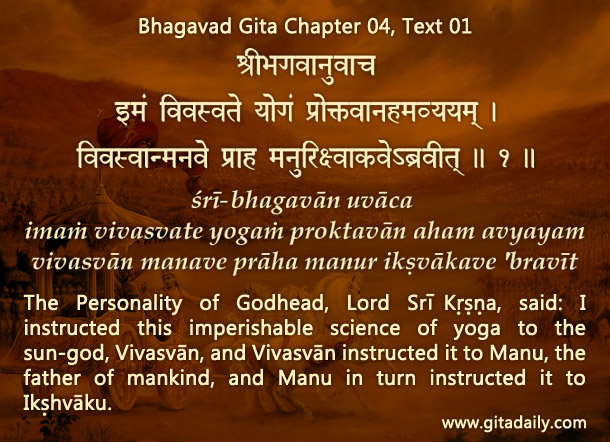 Bhagavad Gita Chapter 04, Text 01

श्रीभगवानुवाच
इमं विवस्वते योगं प्रोक्तवानहमव्ययम् ।
विवस्वान्मनवे प्राह मनुरिक्ष्वाकवेऽब्रवीत् ॥ १ ॥

śrī-bhagavān uvāca
imaṁ vivasvate yogaṁ proktavān aham avyayam
vivasvān manave prāha manur ikṣvākave 'bravīt

The Personality of Godhead, Lord Srī Kṛṣṇa, said: I instructed this imperishable science of yoga to the sun-god, Vivasvān, and Vivasvān instructed it to Manu, the father of mankind, and Manu in turn instructed it to Ikṣhvāku.

www.gitadaily.com